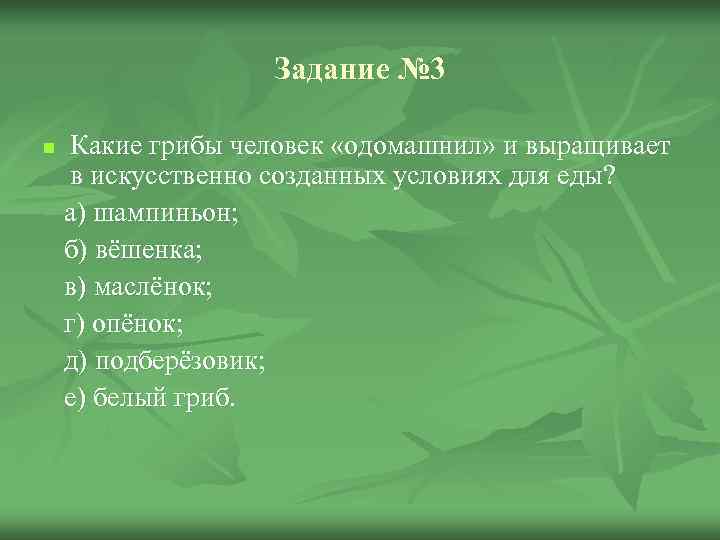 Задание №3

Какие грибы человек «одомашнил» и выращивает в искусственно созданных условиях для еды?

а) шампиньон;

б) вёшенка;

в) маслёнок;

г) опёнок;

д) подберёзовик;

е) белый гриб.